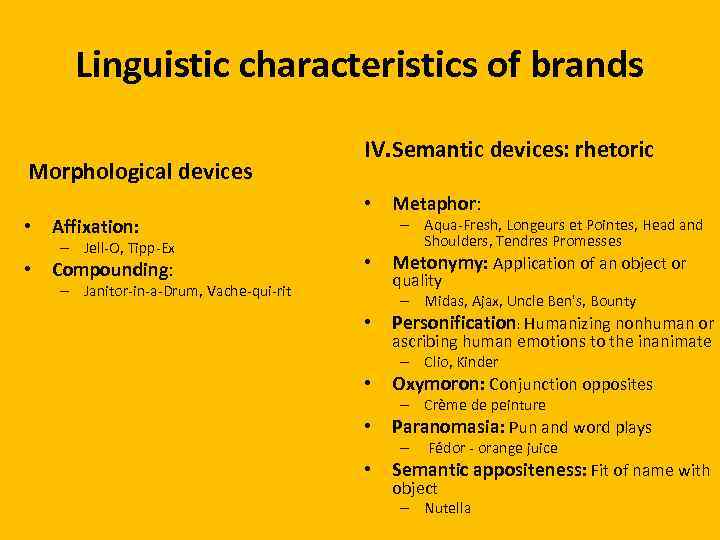 Linguistic characteristics of brands

Morphological devices

• Affixation:
– Jell-O, Tipp-Ex
• Compounding:
– Janitor-in-a-Drum, Vache-qui-rit

IV.Semantic devices: rhetoric

• Metaphor:
– Aqua-Fresh, Longeurs et Pointes, Head and Shoulders, Tendres Promesses
• Metonymy: Application of an object or quality
– Midas, Ajax, Uncle Ben's, Bounty
• Personification: Humanizing nonhuman or ascribing human emotions to the inanimate
– Clio, Kinder
• Oxymoron: Conjunction opposites
– Crème de peinture
• Paranomasia: Pun and word plays
– Fédor - orange juice
• Semantic appositeness: Fit of name with object
– Nutella